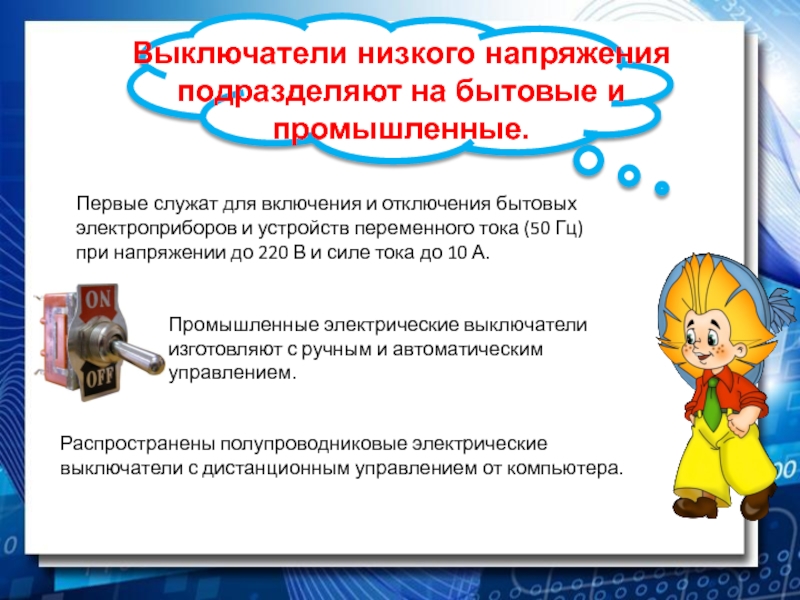 Выключатели низкого напряжения подразделяют на бытовые и промышленные.

Первые служат для включения и отключения бытовых электроприборов и устройств переменного тока (50 Гц) при напряжении до 220 В и силе тока до 10 А.

ON

OFF

Промышленные электрические выключатели изготовляют с ручным и автоматическим управлением.

Распространены полупроводниковые электрические выключатели с дистанционным управлением от компьютера.